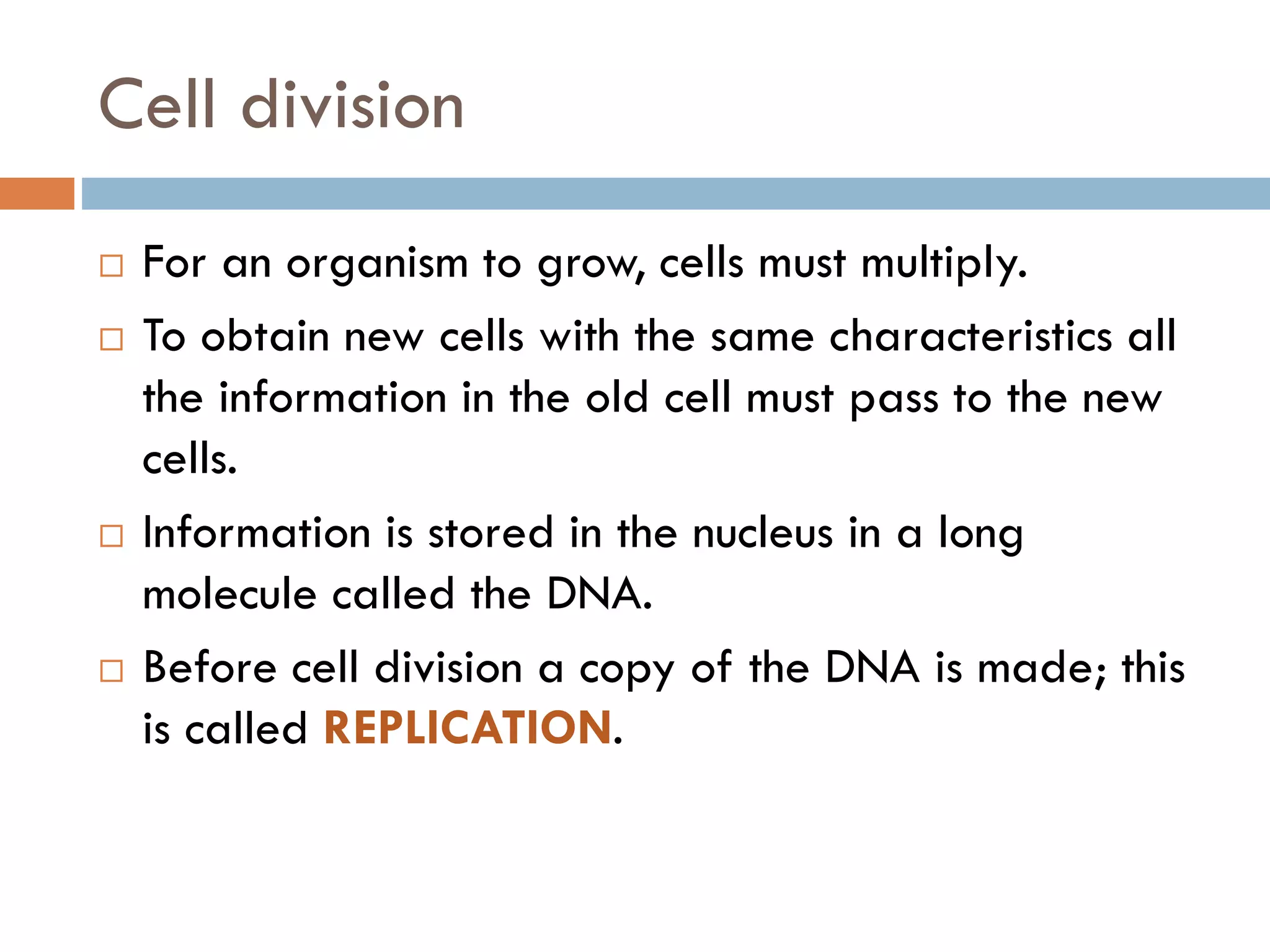 Cell division

□ For an organism to grow, cells must multiply.

□ To obtain new cells with the same characteristics all the information in the old cell must pass to the new cells.

□ Information is stored in the nucleus in a long molecule called the DNA.

□ Before cell division a copy of the DNA is made; this is called REPLICATION.